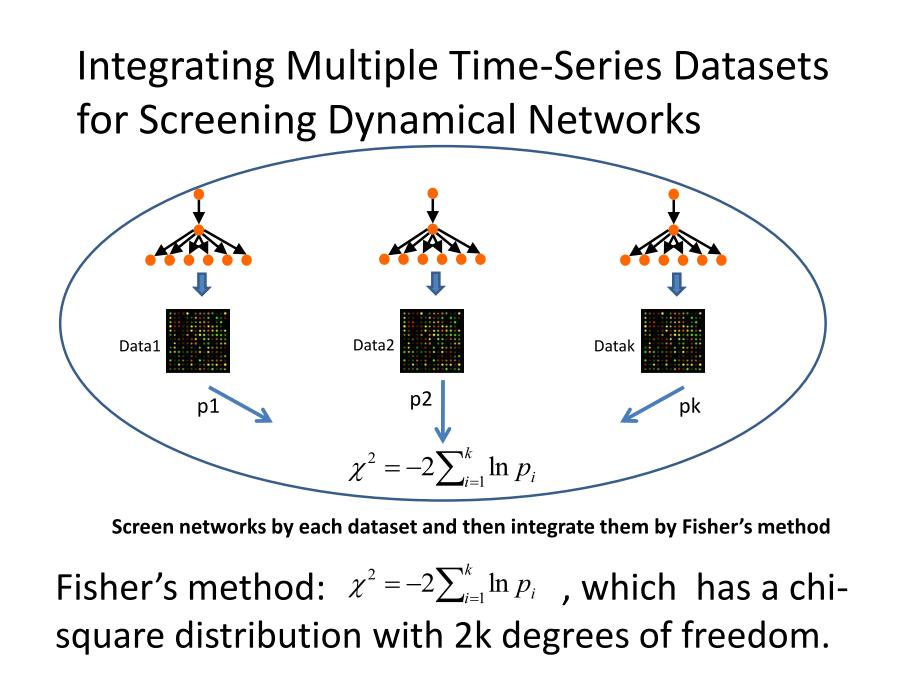 Integrating Multiple Time-Series Datasets for Screening Dynamical Networks

Data1

Data2

Datak

p1

p2

pk

$\chi^2 = -2\sum_{i=1}^{k} \ln p_i$

Screen networks by each dataset and then integrate them by Fisher's method

Fisher's method: $\chi^2 = -2\sum_{i=1}^{k} \ln p_i$ , which has a chi-square distribution with 2k degrees of freedom.